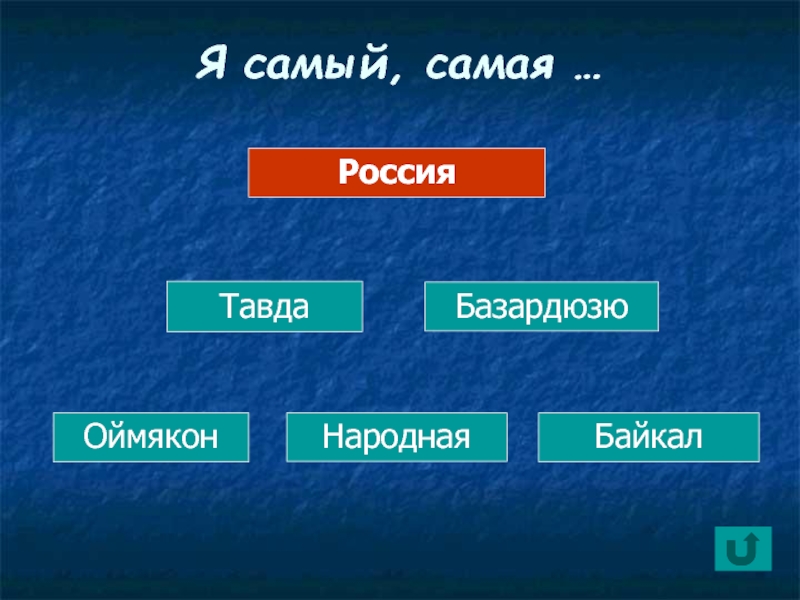 Я самый, самая …

Россия

Тавда

Базардюзю

Оймякон

Народная

Байкал